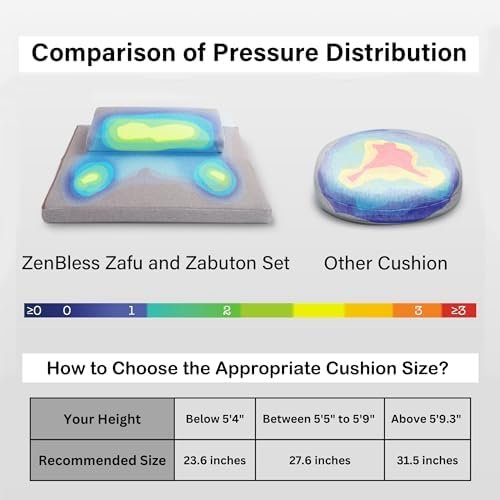 Comparison of Pressure Distribution

ZenBless Zafu and Zabuton Set

Other Cushion

≥0 0 1 2 3 ≥3

How to Choose the Appropriate Cushion Size?

| Your Height | Below 5'4" | Between 5'5" to 5'9" | Above 5'9.3" |
|---|---|---|---|
| Recommended Size | 23.6 inches | 27.6 inches | 31.5 inches |